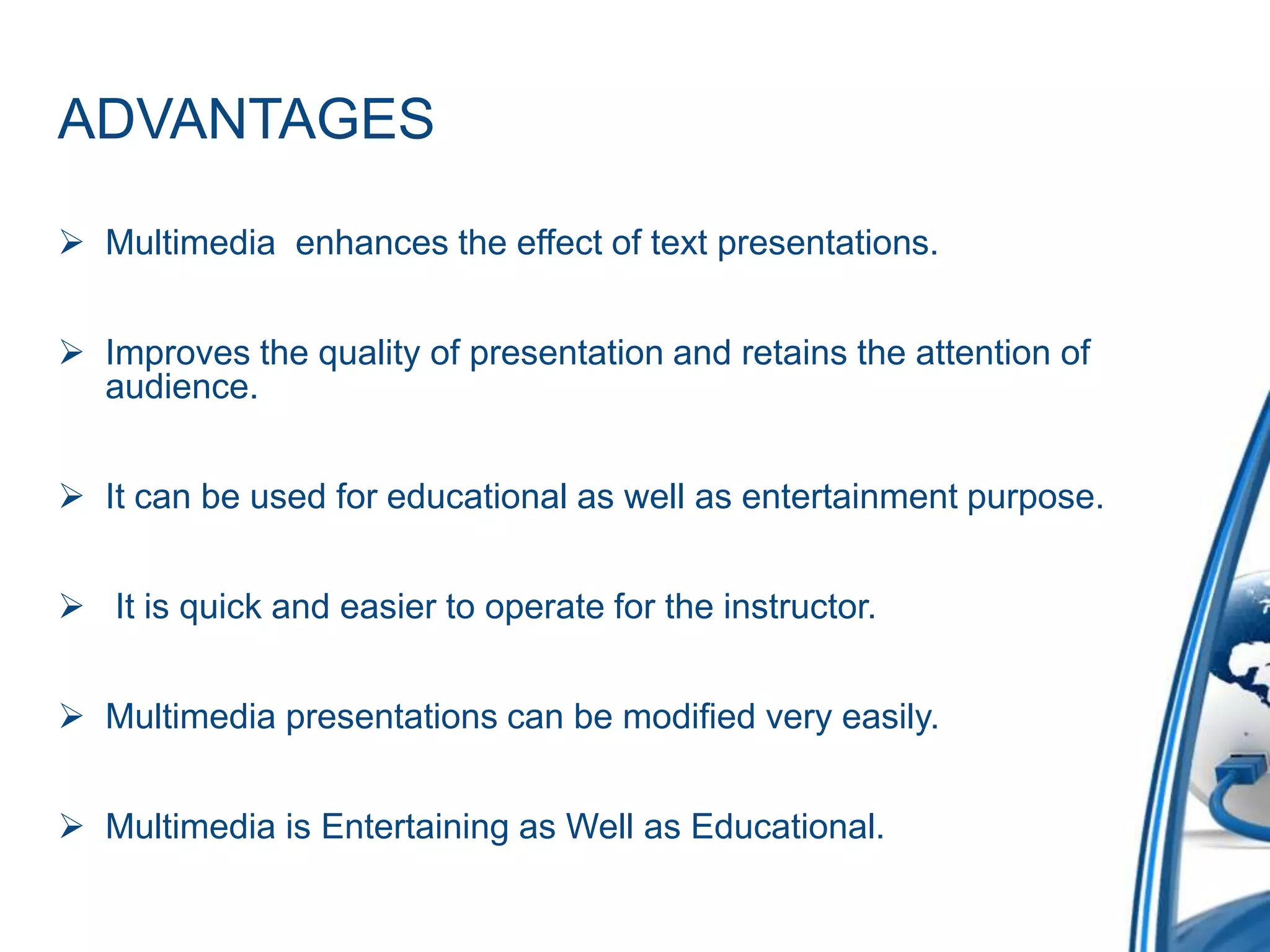 ADVANTAGES

➢ Multimedia enhances the effect of text presentations.

➢ Improves the quality of presentation and retains the attention of audience.

➢ It can be used for educational as well as entertainment purpose.

➢ It is quick and easier to operate for the instructor.

➢ Multimedia presentations can be modified very easily.

➢ Multimedia is Entertaining as Well as Educational.